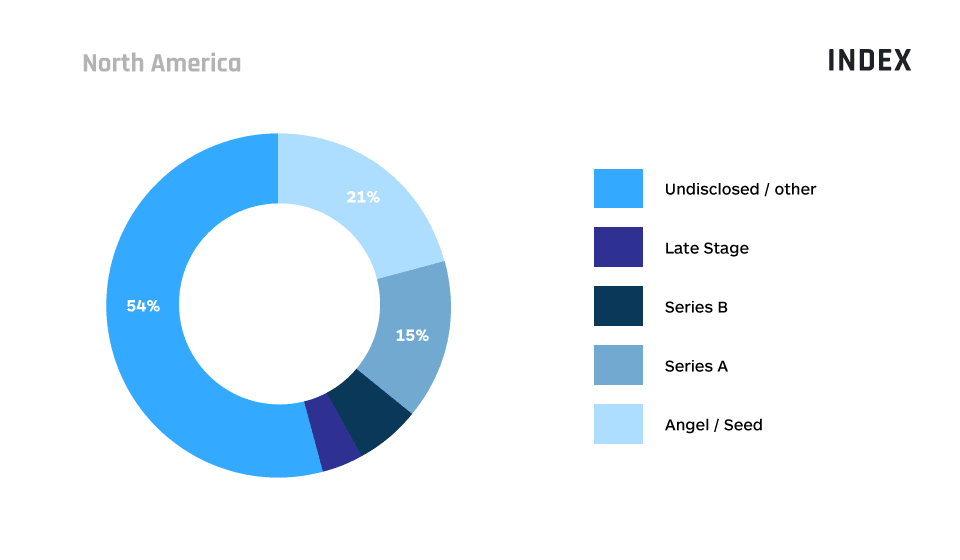 North America

INDEX

21%

54%

15%

Undisclosed / other

Late Stage

Series B

Series A

Angel / Seed